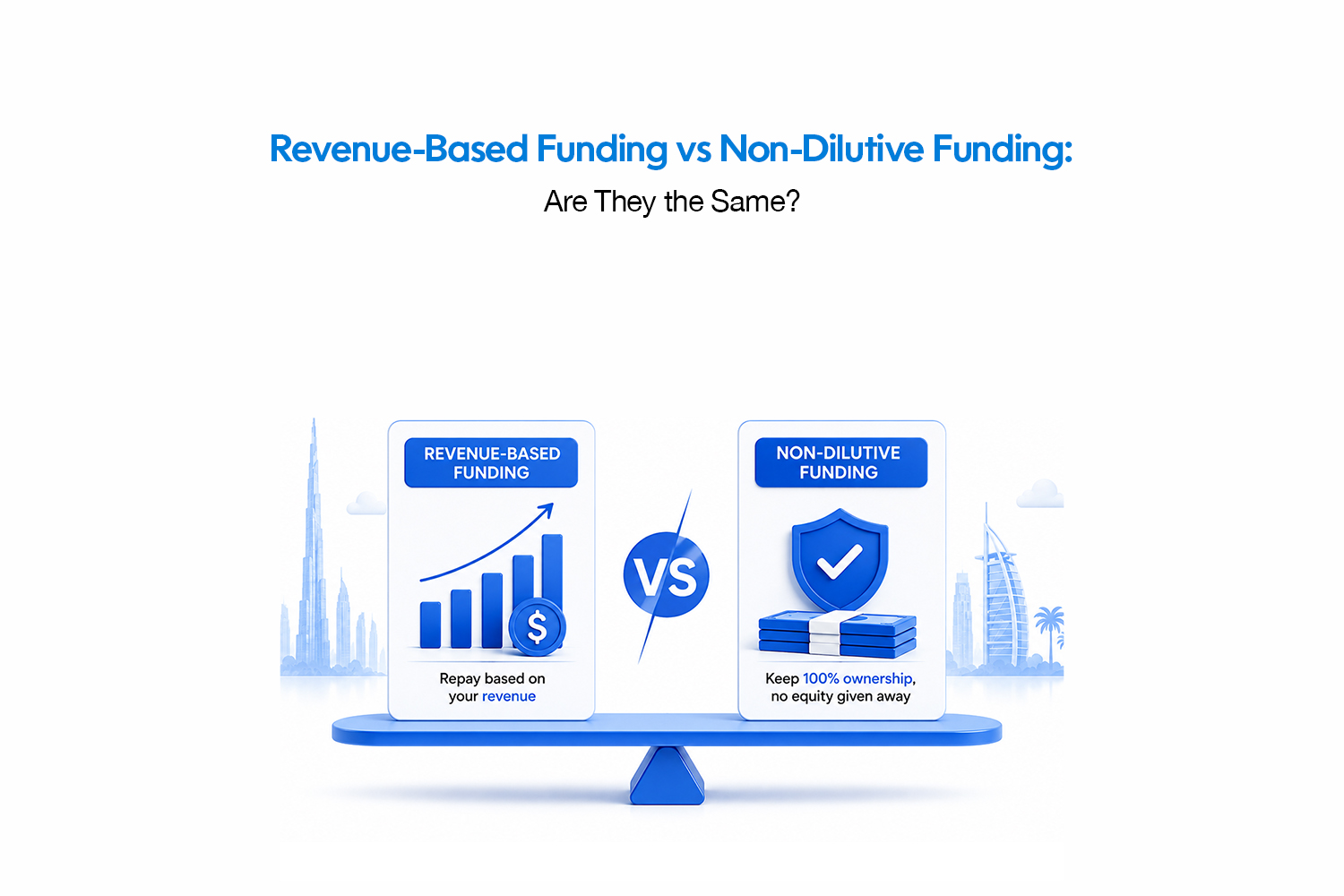 Revenue-Based Funding vs Non-Dilutive Funding:
Are They the Same?

REVENUE-BASED FUNDING

$

Repay based on your revenue

VS

NON-DILUTIVE FUNDING

Keep 100% ownership, no equity given away